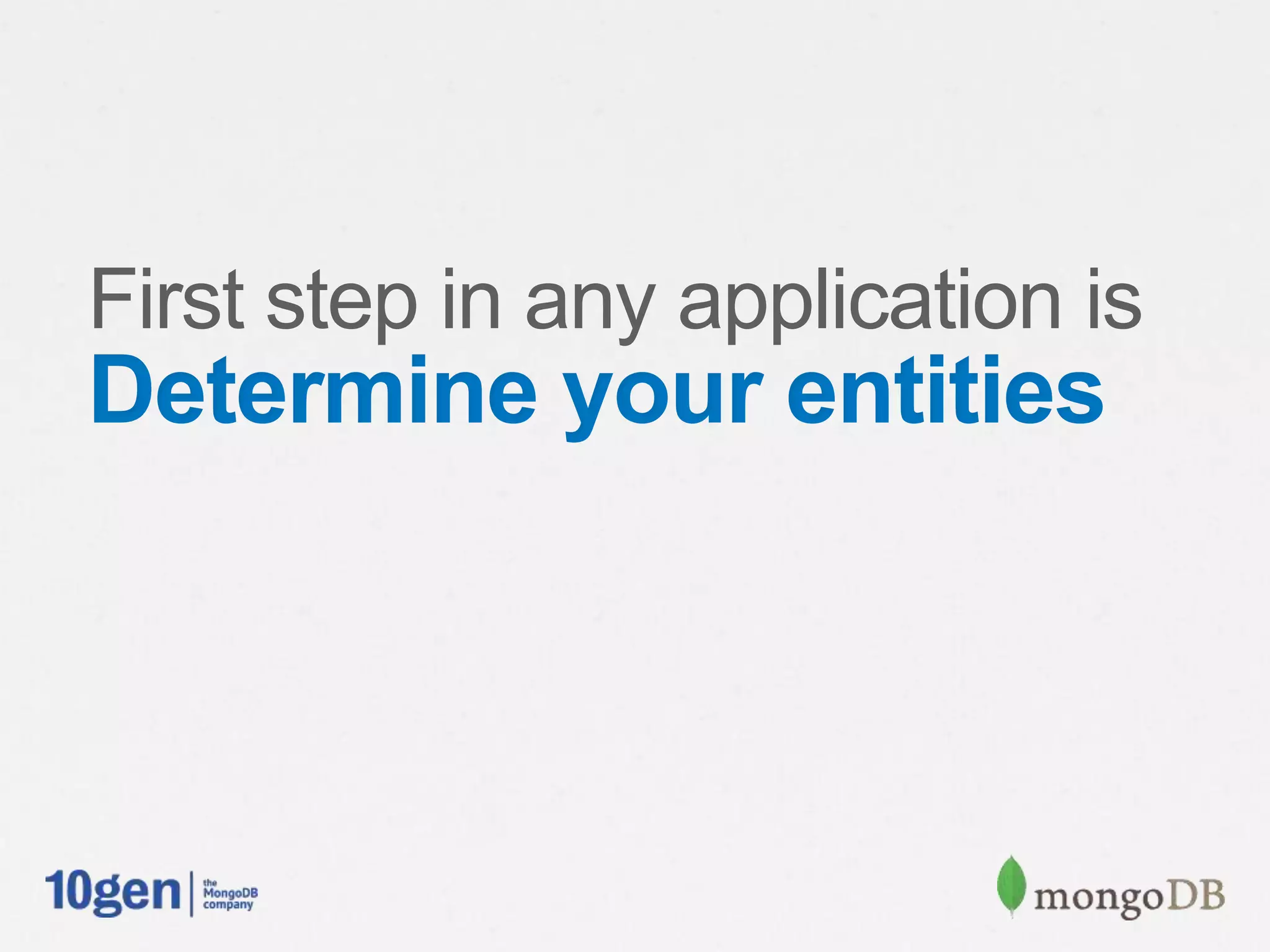 First step in any application is
Determine your entities

10gen | the MongoDB company

mongoDB